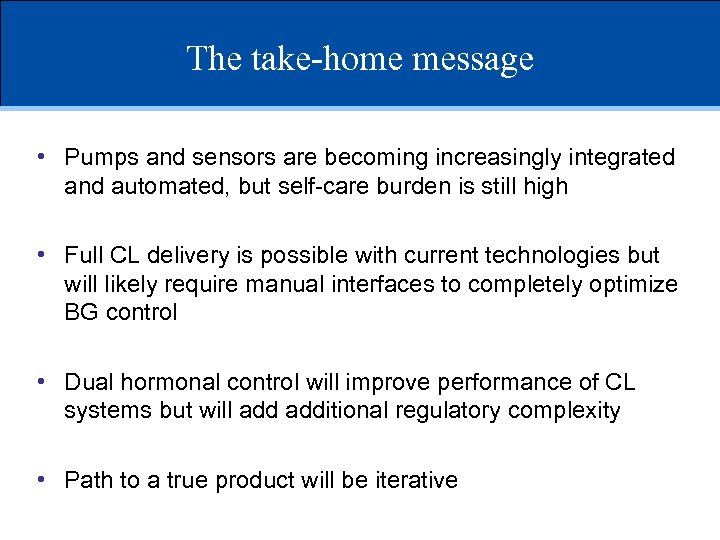 The take-home message

• Pumps and sensors are becoming increasingly integrated and automated, but self-care burden is still high

• Full CL delivery is possible with current technologies but will likely require manual interfaces to completely optimize BG control

• Dual hormonal control will improve performance of CL systems but will add additional regulatory complexity

• Path to a true product will be iterative